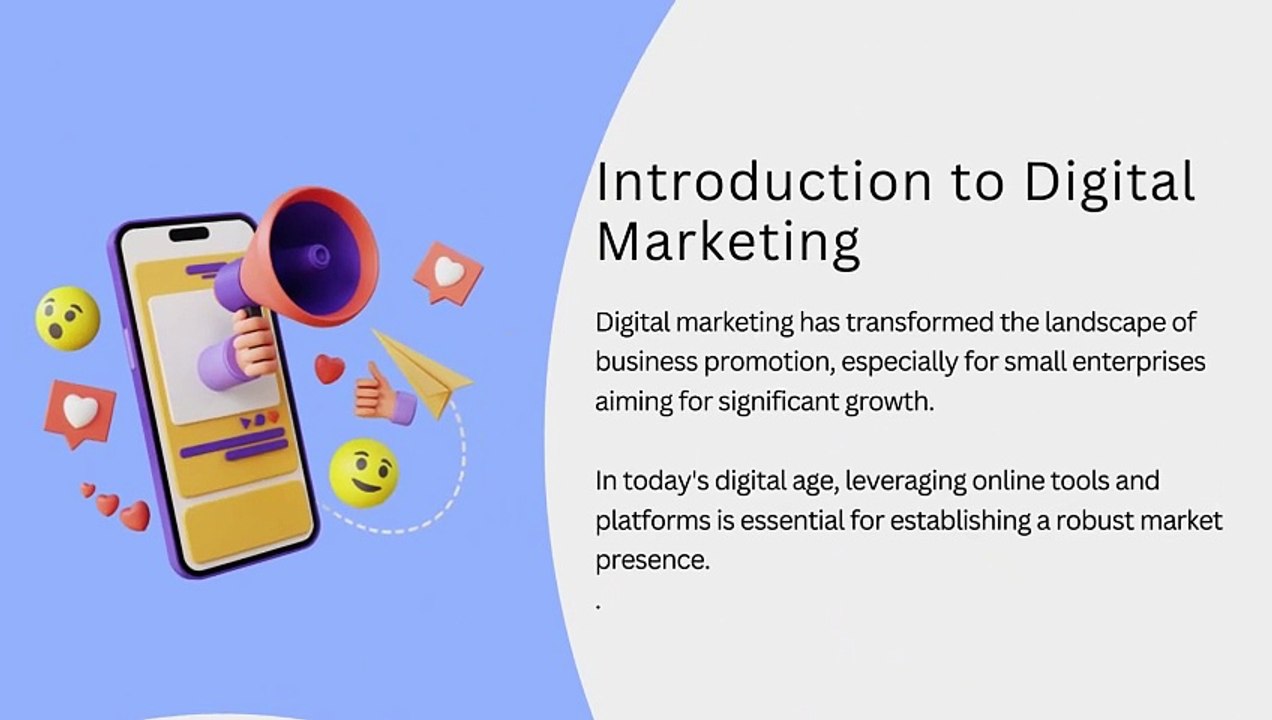 Introduction to Digital Marketing

Digital marketing has transformed the landscape of business promotion, especially for small enterprises aiming for significant growth.

In today's digital age, leveraging online tools and platforms is essential for establishing a robust market presence.

.